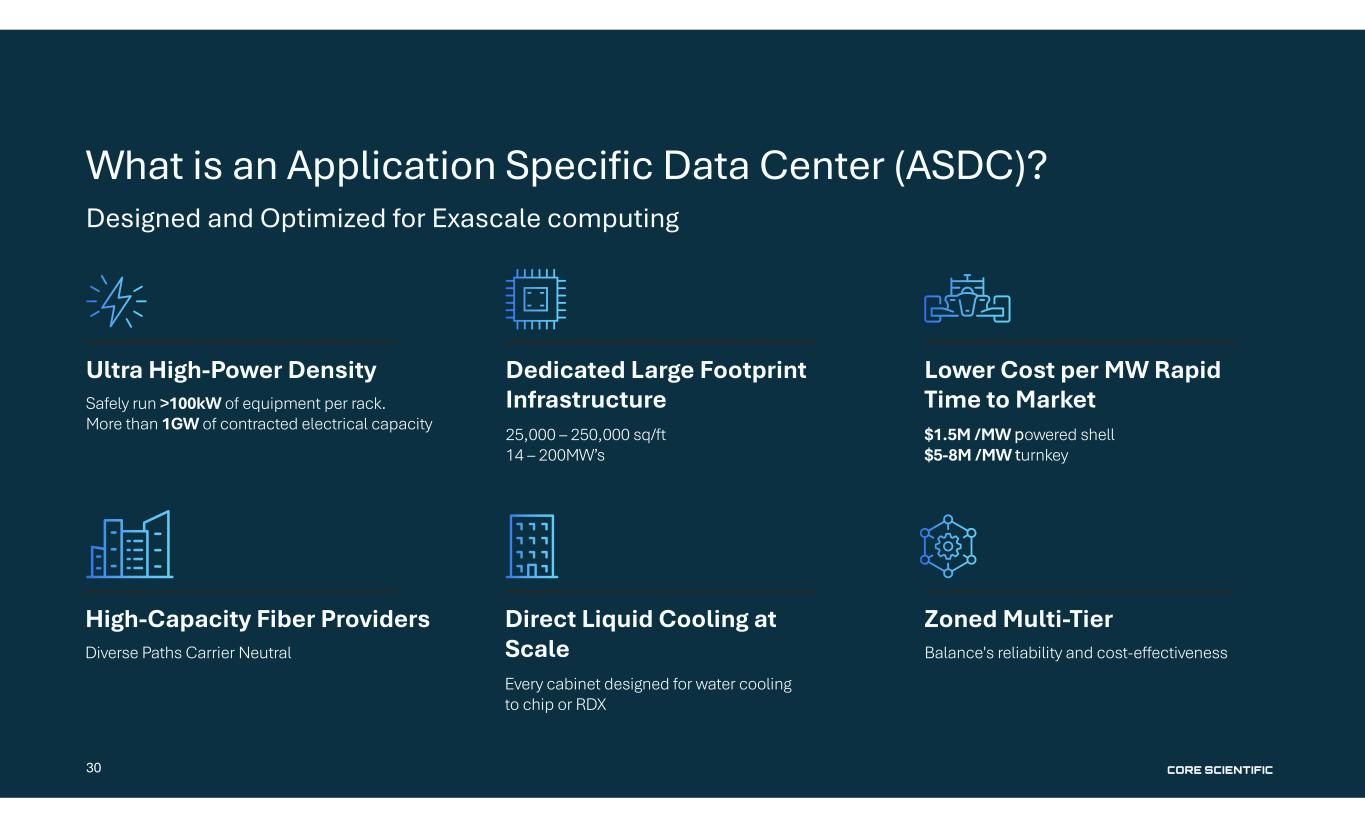 What is an Application Specific Data Center (ASDC)?

Designed and Optimized for Exascale computing

Ultra High-Power Density

Safely run >100kW of equipment per rack.
More than 1GW of contracted electrical capacity

Dedicated Large Footprint Infrastructure

25,000 – 250,000 sq/ft
14 – 200MW's

Lower Cost per MW Rapid Time to Market

\$1.5M /MW powered shell
\$5-8M /MW turnkey

High-Capacity Fiber Providers

Diverse Paths Carrier Neutral

Direct Liquid Cooling at Scale

Every cabinet designed for water cooling to chip or RDX

Zoned Multi-Tier

Balance's reliability and cost-effectiveness

30

CORE SCIENTIFIC